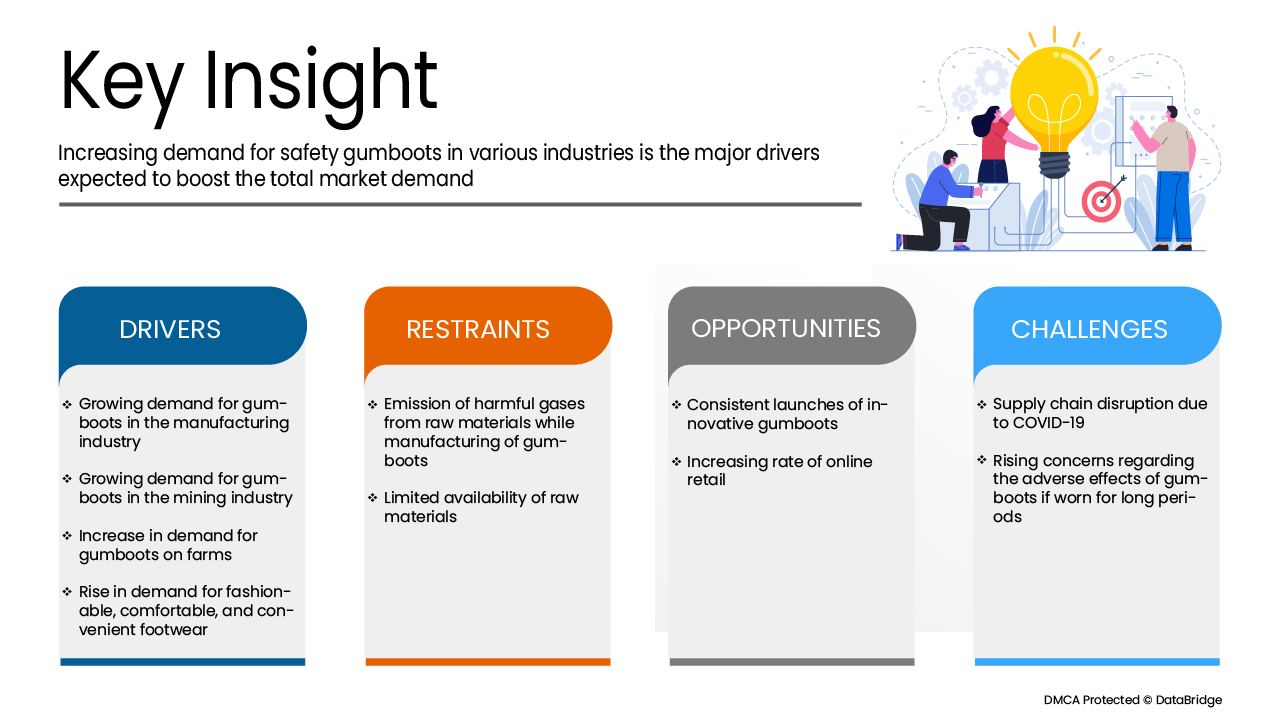 Key Insight

Increasing demand for safety gumboots in various industries is the major drivers expected to boost the total market demand

DRIVERS

❖ Growing demand for gumboots in the manufacturing industry

❖ Growing demand for gumboots in the mining industry

❖ Increase in demand for gumboots on farms

❖ Rise in demand for fashionable, comfortable, and convenient footwear

RESTRAINTS

❖ Emission of harmful gases from raw materials while manufacturing of gumboots

❖ Limited availability of raw materials

OPPORTUNITIES

❖ Consistent launches of innovative gumboots

❖ Increasing rate of online retail

CHALLENGES

❖ Supply chain disruption due to COVID-19

❖ Rising concerns regarding the adverse effects of gumboots if worn for long periods

DMCA Protected © DataBridge